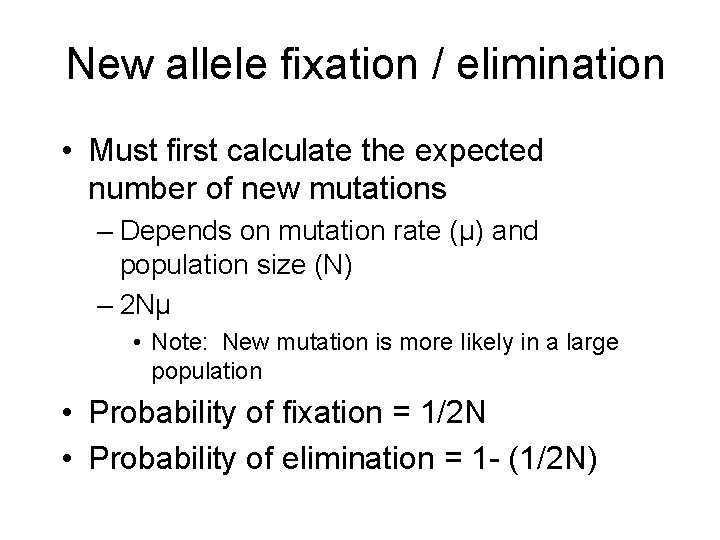 New allele fixation / elimination

• Must first calculate the expected number of new mutations

– Depends on mutation rate (μ) and population size (N)

– 2Nμ

• Note: New mutation is more likely in a large population

• Probability of fixation = 1/2N

• Probability of elimination = 1- (1/2N)